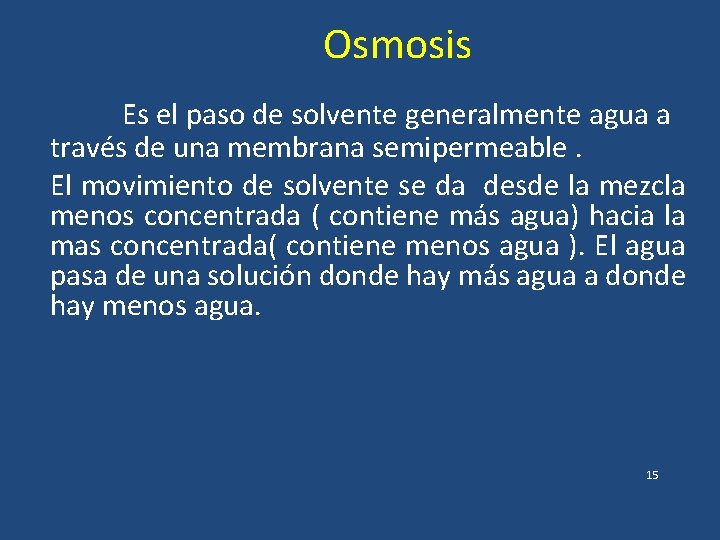 Osmosis

Es el paso de solvente generalmente agua a través de una membrana semipermeable .

El movimiento de solvente se da desde la mezcla menos concentrada ( contiene más agua) hacia la mas concentrada( contiene menos agua ). El agua pasa de una solución donde hay más agua a donde hay menos agua.

15